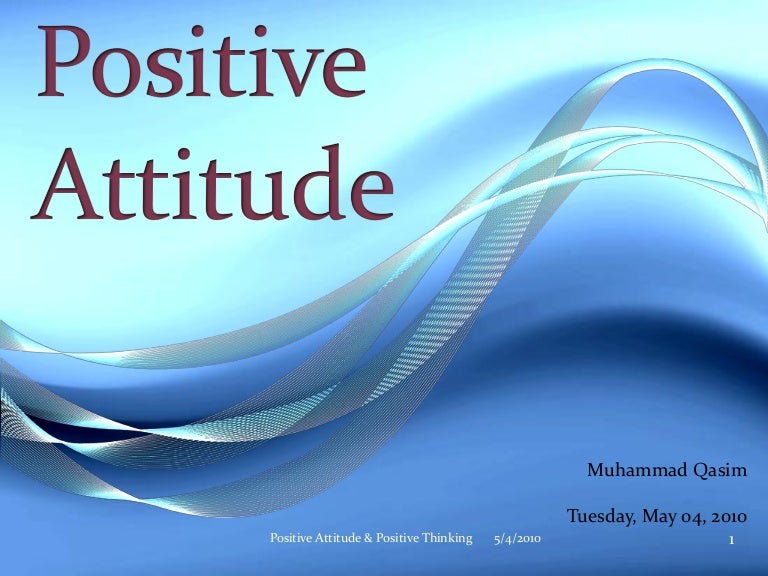 Positive Attitude

Muhammad Qasim

Tuesday, May 04, 2010

Positive Attitude & Positive Thinking 5/4/2010 1